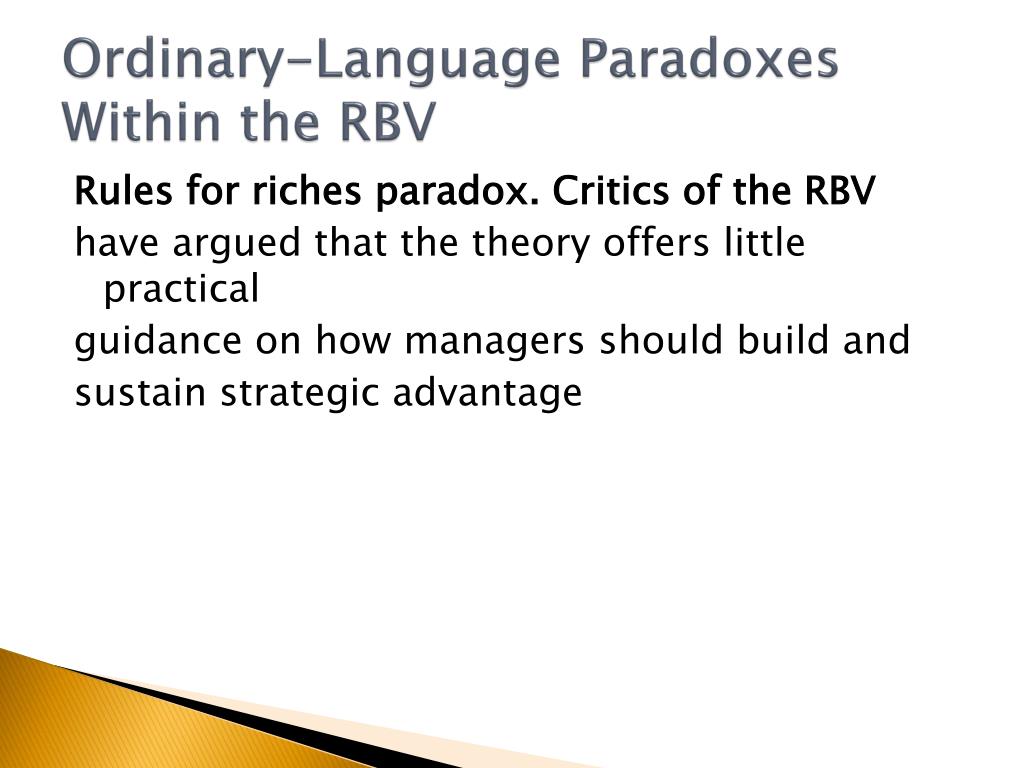 Ordinary-Language Paradoxes Within the RBV

Rules for riches paradox. Critics of the RBV
have argued that the theory offers little practical
guidance on how managers should build and
sustain strategic advantage